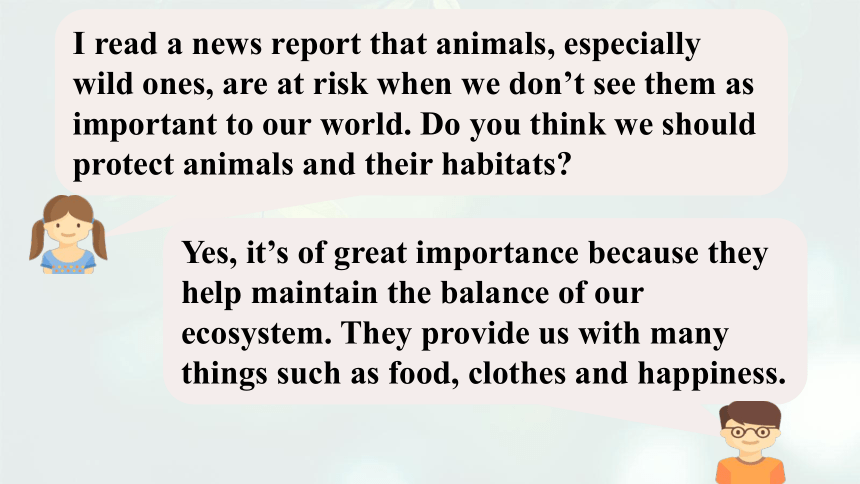 I read a news report that animals, especially wild ones, are at risk when we don’t see them as important to our world. Do you think we should protect animals and their habitats?

Yes, it’s of great importance because they help maintain the balance of our ecosystem. They provide us with many things such as food, clothes and happiness.